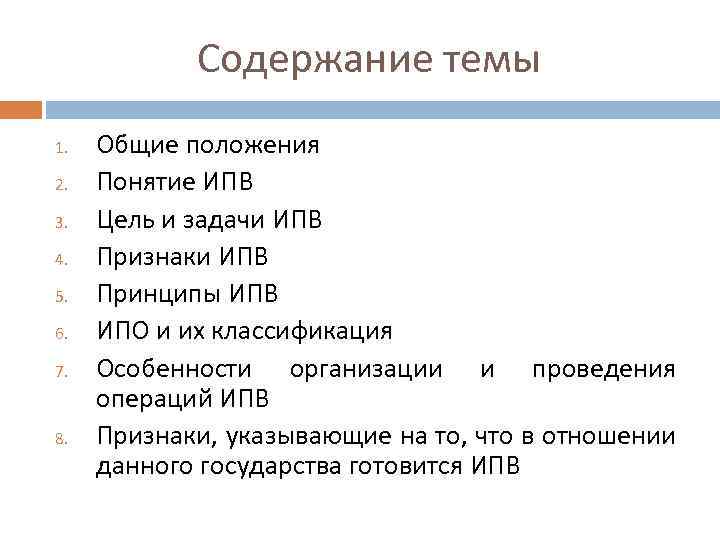 Содержание темы

1. Общие положения
2. Понятие ИПВ
3. Цель и задачи ИПВ
4. Признаки ИПВ
5. Принципы ИПВ
6. ИПО и их классификация
7. Особенности организации и проведения операций ИПВ
8. Признаки, указывающие на то, что в отношении данного государства готовится ИПВ